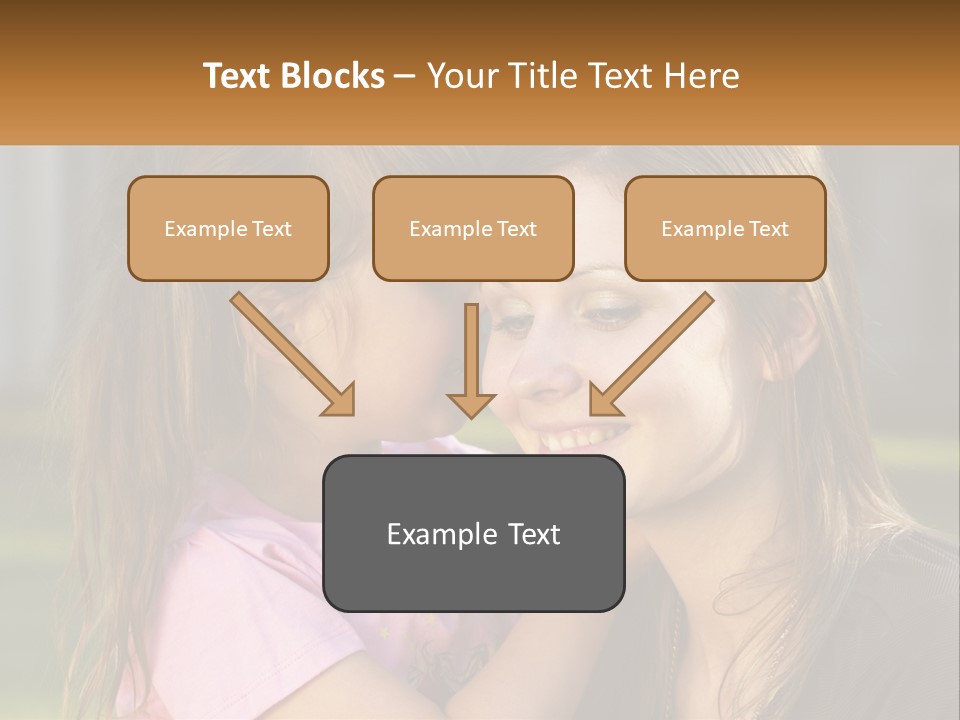 Text Blocks – Your Title Text Here

Example Text

Example Text

Example Text

Example Text